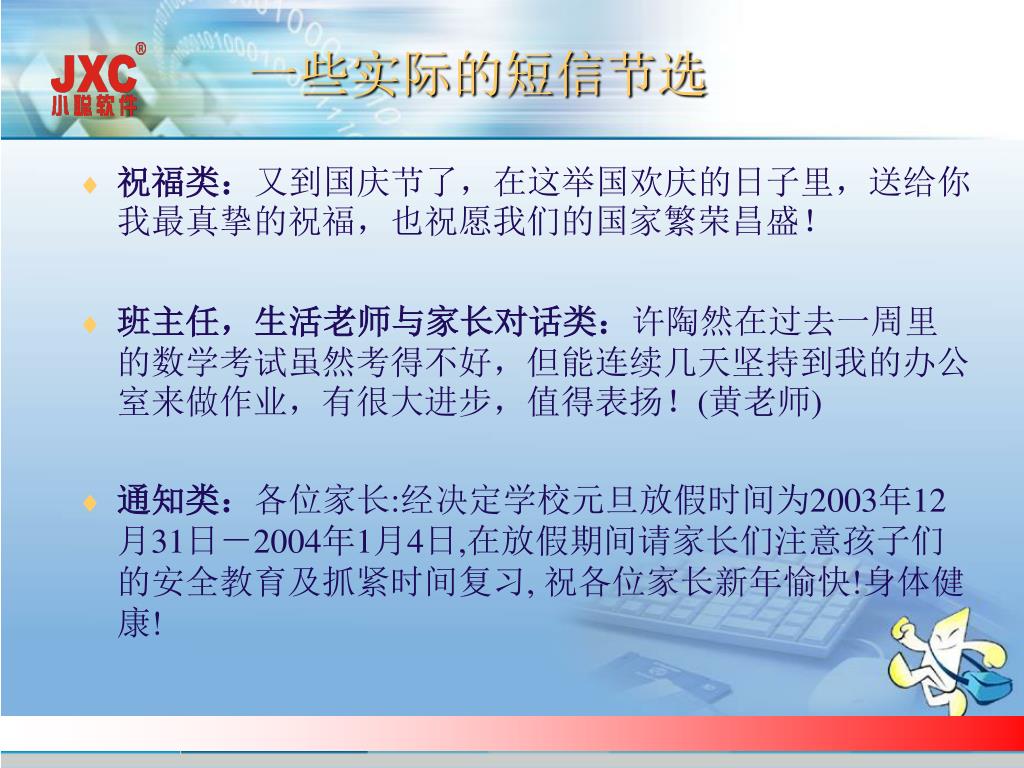 JXC®
小聪软件

一些实际的短信节选

♦ 祝福类：又到国庆节了，在这举国欢庆的日子里，送给你我最真挚的祝福，也祝愿我们的国家繁荣昌盛！

♦ 班主任，生活老师与家长对话类：许陶然在过去一周里的数学考试虽然考得不好，但能连续几天坚持到我的办公室来做作业，有很大进步，值得表扬！(黄老师)

♦ 通知类：各位家长:经决定学校元旦放假时间为2003年12月31日－2004年1月4日,在放假期间请家长们注意孩子们的安全教育及抓紧时间复习, 祝各位家长新年愉快!身体健康!